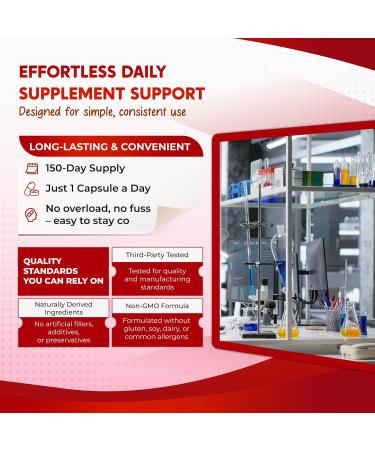 EFFORTLESS DAILY SUPPLEMENT SUPPORT
Designed for simple, consistent use

LONG-LASTING & CONVENIENT

150-Day Supply

Just 1 Capsule a Day

No overload, no fuss – easy to stay co

QUALITY STANDARDS YOU CAN RELY ON

Third-Party Tested

Tested for quality and manufacturing standards

Naturally Derived Ingredients

No artificial fillers, additives, or preservatives

Non-GMO Formula

Formulated without gluten, soy, dairy, or common allergens